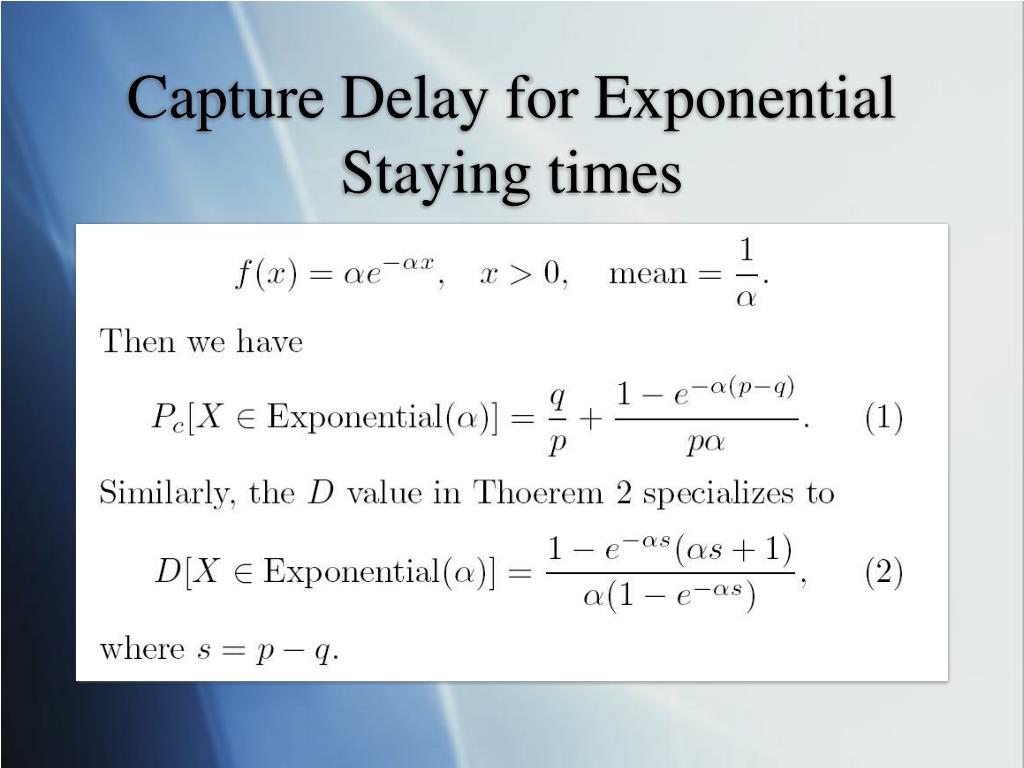 Capture Delay for Exponential Staying times

$f(x) = \alpha e^{-\alpha x}, \quad x > 0, \quad \text{mean} = \frac{1}{\alpha}.$

Then we have

$P_c[X \in \text{Exponential}(\alpha)] = \frac{q}{p} + \frac{1 - e^{-\alpha(p-q)}}{p\alpha}. \quad (1)$

Similarly, the $D$ value in Thoerem 2 specializes to

$D[X \in \text{Exponential}(\alpha)] = \frac{1 - e^{-\alpha s}(\alpha s + 1)}{\alpha(1 - e^{-\alpha s})}, \quad (2)$

where $s = p - q$.